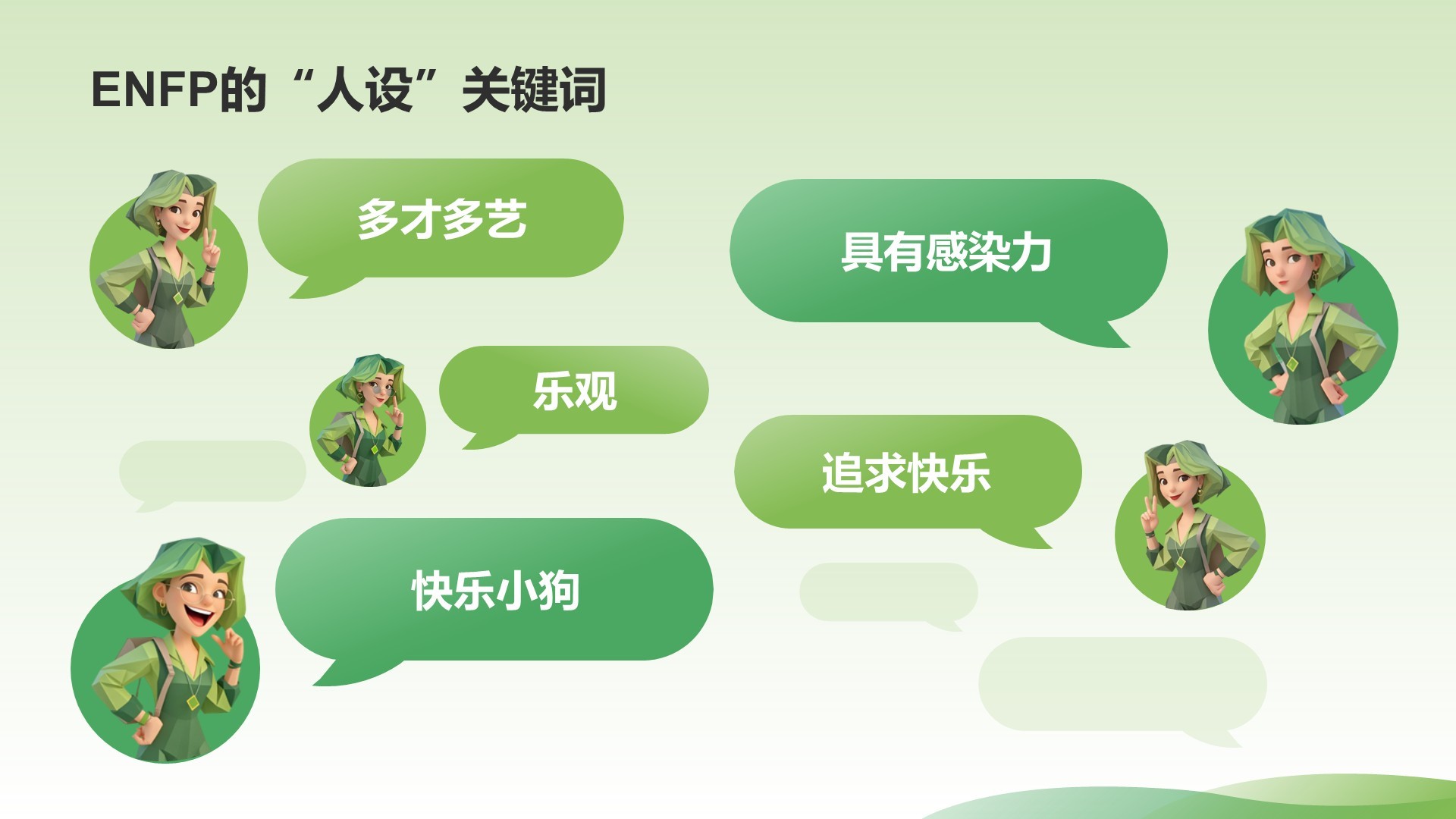 ENFP的“人设”关键词

多才多艺

具有感染力

乐观

追求快乐

快乐小狗